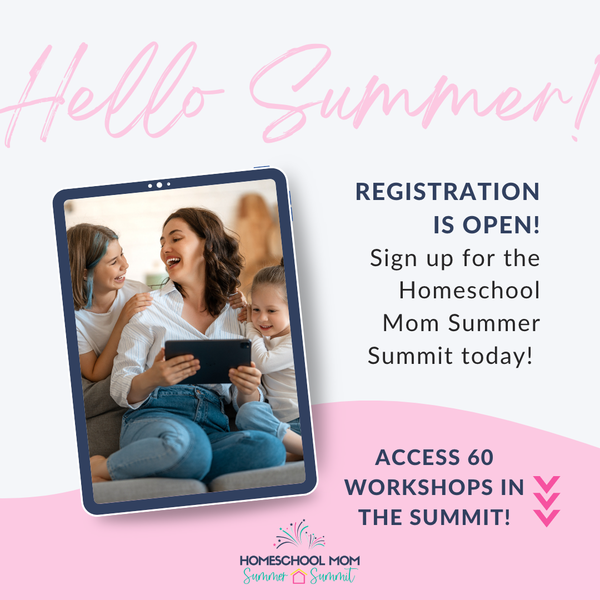 Hello Summer!

REGISTRATION IS OPEN!

Sign up for the Homeschool Mom Summer Summit today!

ACCESS 60 WORKSHOPS IN THE SUMMIT!

HOMESCHOOL MOM
Summer Summit